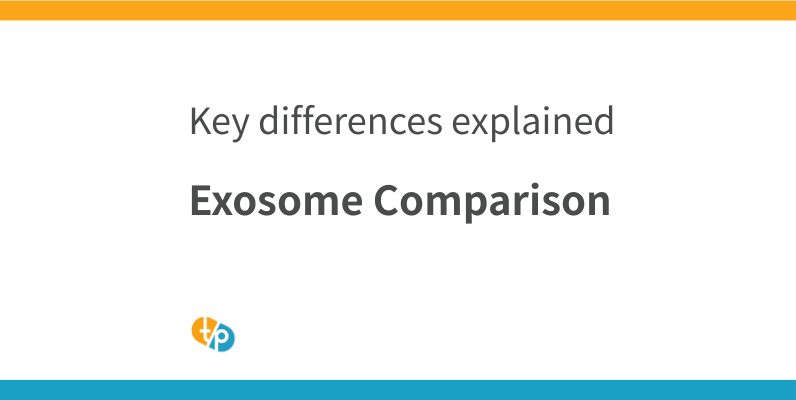 Key differences explained

Exosome Comparison

t/p